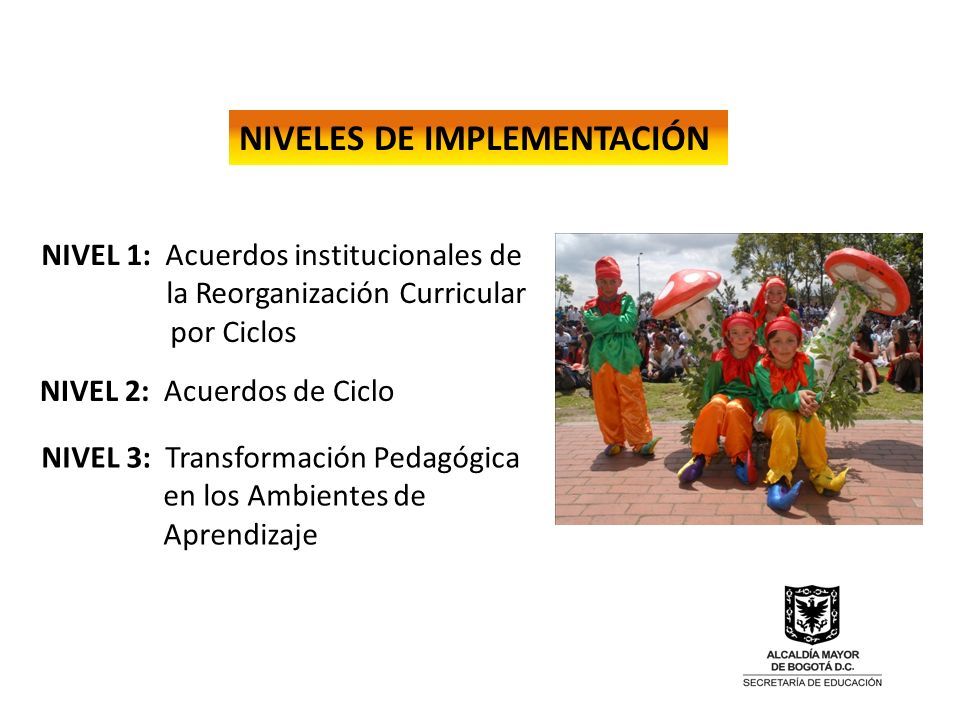 NIVELES DE IMPLEMENTACIÓN

NIVEL 1: Acuerdos institucionales de la Reorganización Curricular por Ciclos

NIVEL 2: Acuerdos de Ciclo

NIVEL 3: Transformación Pedagógica en los Ambientes de Aprendizaje

ALCALDÍA MAYOR DE BOGOTÁ D.C.
SECRETARÍA DE EDUCACIÓN